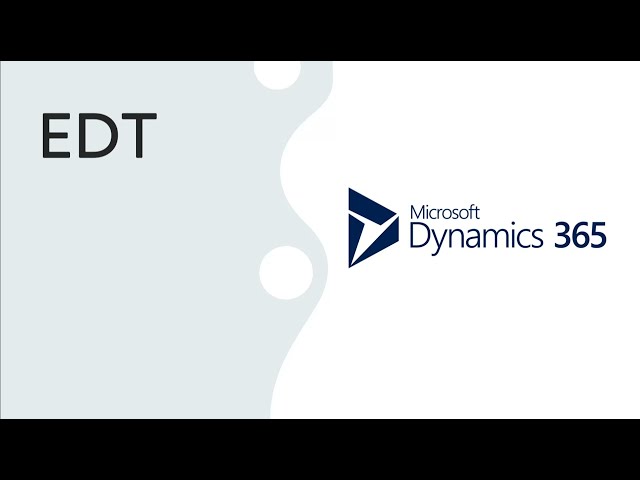 EDT

Microsoft
Dynamics 365